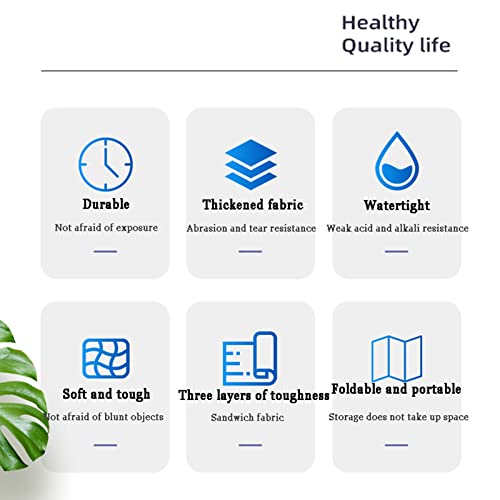 Healthy
Quality life

Durable
Not afraid of exposure

Thickened fabric
Abrasion and tear resistance

Watertight
Weak acid and alkali resistance

Soft and tough
Not afraid of blunt objects

Three layers of toughness
Sandwich fabric

Foldable and portable
Storage does not take up space